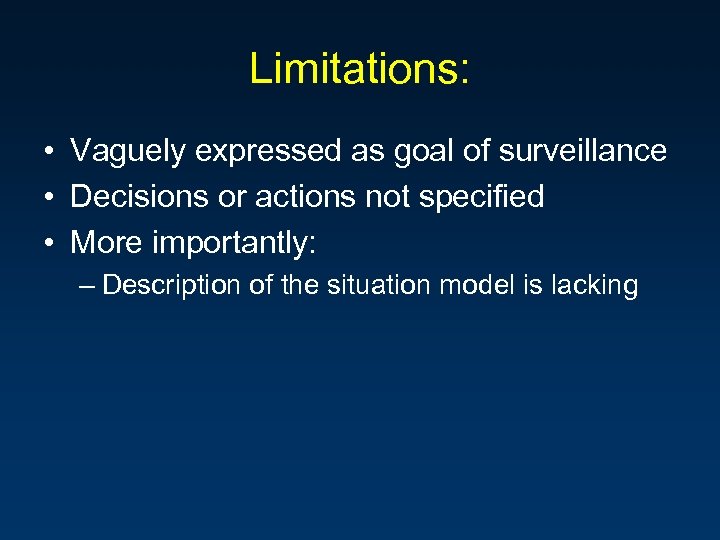 Limitations:

• Vaguely expressed as goal of surveillance
• Decisions or actions not specified
• More importantly:
– Description of the situation model is lacking